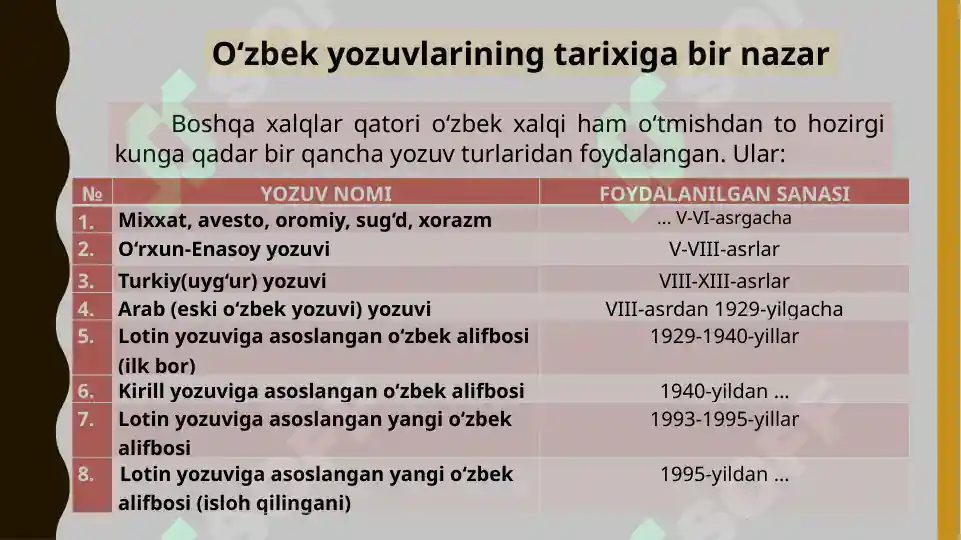 O‘zbek yozuvlarining tarixiga bir nazar

Boshqa xalqlar qatori o‘zbek xalqi ham o‘tmishdan to hozirgi kunga qadar bir qancha yozuv turlaridan foydalangan. Ular:

| № | YOZUV NOMI | FOYDALANILGAN SANASI |
|---|---|---|
| 1. | Mixxat, avesto, oromiy, sug‘d, xorazm | ... V-VI-asrgacha |
| 2. | O‘rxun-Enasoy yozuvi | V-VIII-asrlar |
| 3. | Turkiy(uyg‘ur) yozuvi | VIII-XIII-asrlar |
| 4. | Arab (eski o‘zbek yozuvi) yozuvi | VIII-asrdan 1929-yilgacha |
| 5. | Lotin yozuviga asoslangan o‘zbek alifbosi (ilk bor) | 1929-1940-yillar |
| 6. | Kirill yozuviga asoslangan o‘zbek alifbosi | 1940-yildan ... |
| 7. | Lotin yozuviga asoslangan yangi o‘zbek alifbosi | 1993-1995-yillar |
| 8. | Lotin yozuviga asoslangan yangi o‘zbek alifbosi (isloh qilingani) | 1995-yildan ... |